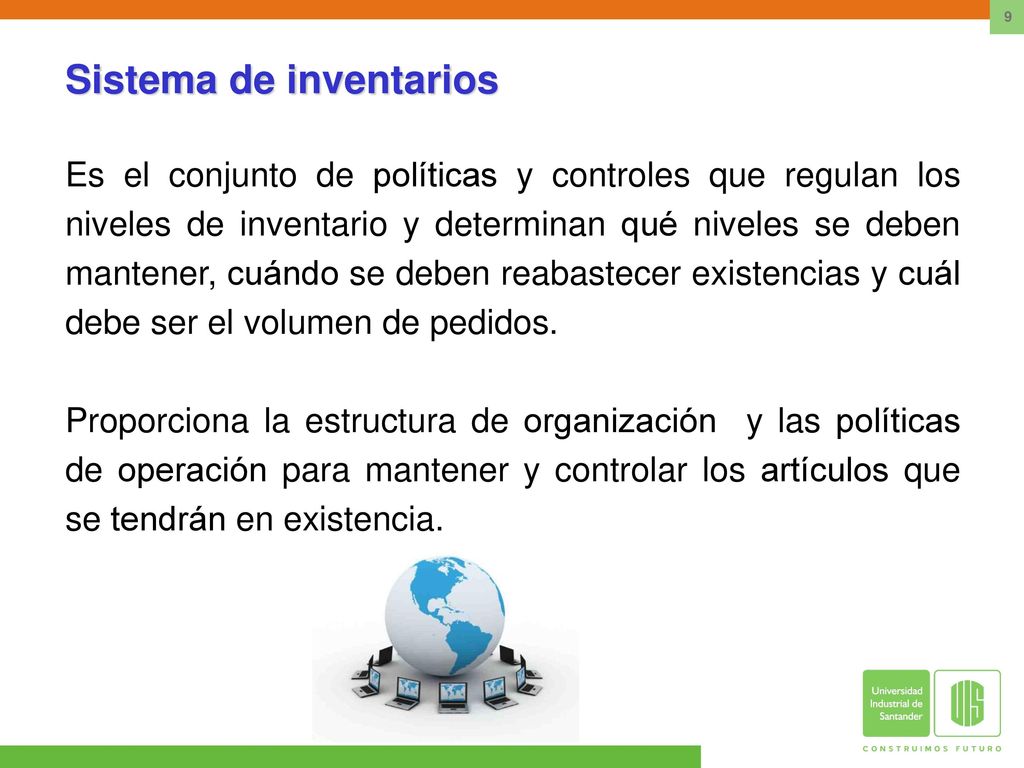 9

Sistema de inventarios

Es el conjunto de políticas y controles que regulan los niveles de inventario y determinan qué niveles se deben mantener, cuándo se deben reabastecer existencias y cuál debe ser el volumen de pedidos.

Proporciona la estructura de organización y las políticas de operación para mantener y controlar los artículos que se tendrán en existencia.

Universidad Industrial de Santander

UIS

CONSTRUIMOS FUTURO